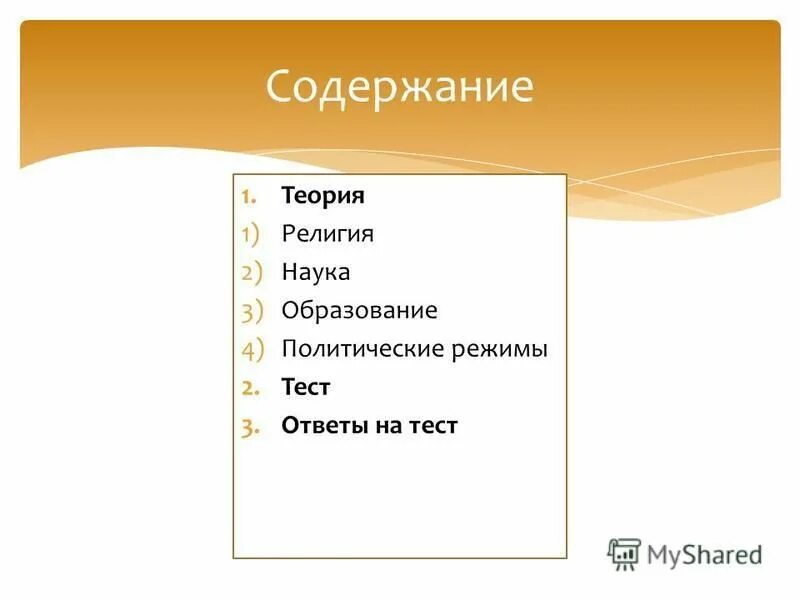 Содержание

1. Теория
1) Религия
2) Наука
3) Образование
4) Политические режимы
2. Тест
3. Ответы на тест

MyShared